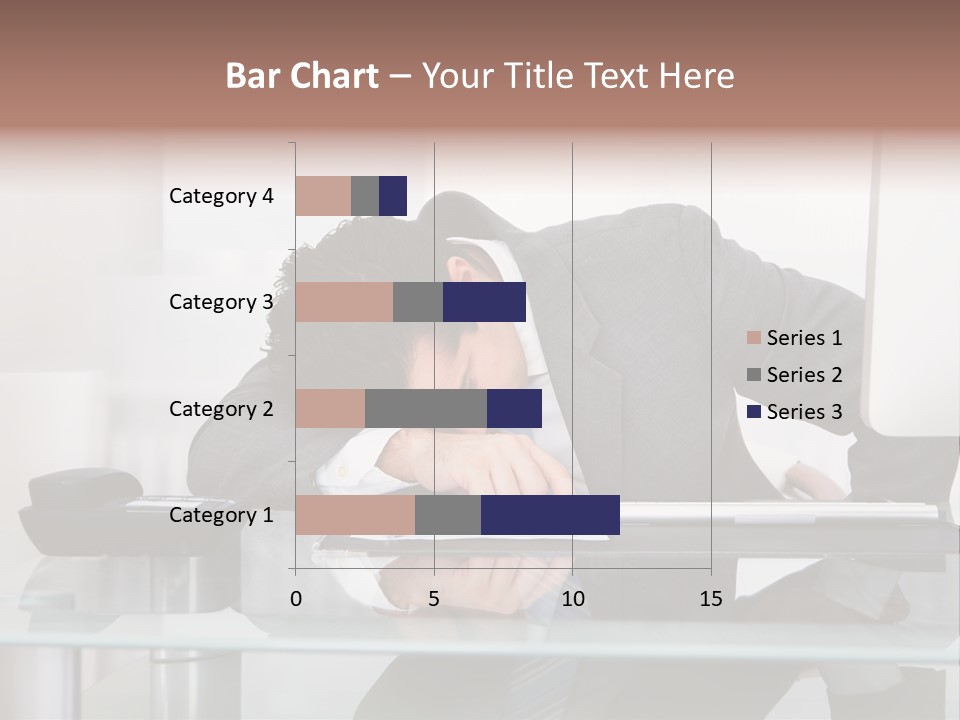 Bar Chart – Your Title Text Here

Category 4
Category 3
Category 2
Category 1

0
5
10
15

Series 1
Series 2
Series 3